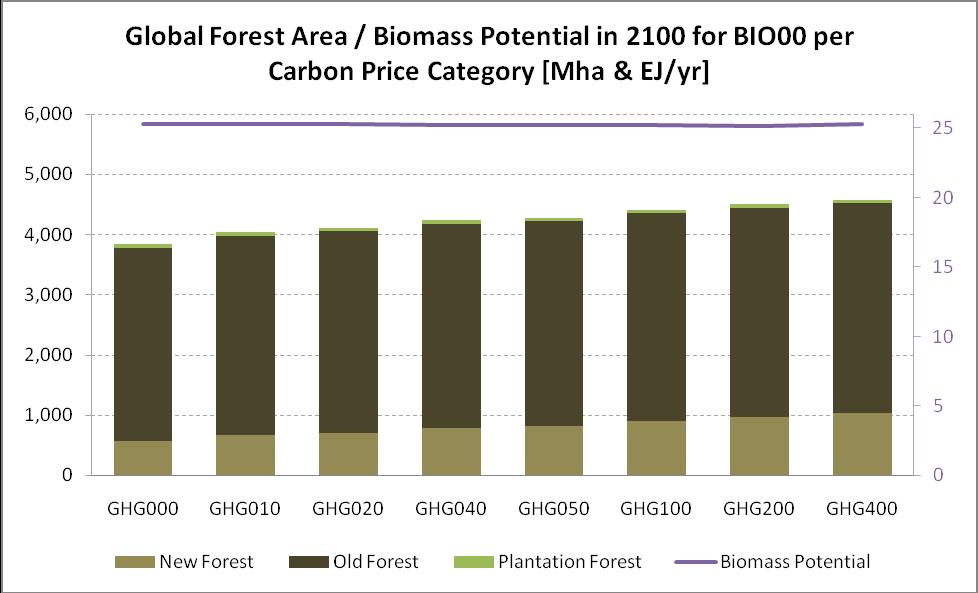 Global Forest Area / Biomass Potential in 2100 for BIO00 per Carbon Price Category [Mha & EJ/yr]

6,000
5,000
4,000
3,000
2,000
1,000
0

25
20
15
10
5
0

GHG000 GHG010 GHG020 GHG040 GHG050 GHG100 GHG200 GHG400

New Forest Old Forest Plantation Forest Biomass Potential